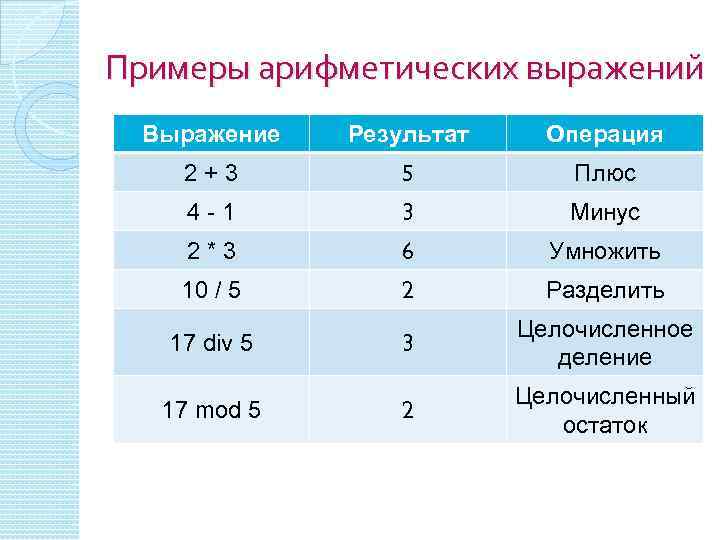 Примеры арифметических выражений

| Выражение | Результат | Операция |
|---|---|---|
| 2 + 3 | 5 | Плюс |
| 4 - 1 | 3 | Минус |
| 2 * 3 | 6 | Умножить |
| 10 / 5 | 2 | Разделить |
| 17 div 5 | 3 | Целочисленное деление |
| 17 mod 5 | 2 | Целочисленный остаток |